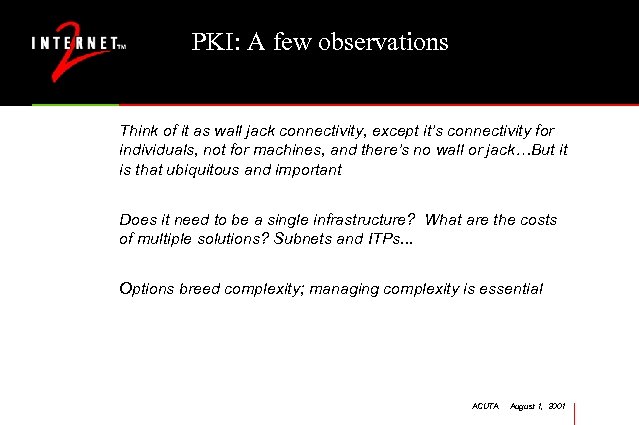 INTERNET 2 TM

PKI: A few observations

Think of it as wall jack connectivity, except it's connectivity for individuals, not for machines, and there's no wall or jack…But it is that ubiquitous and important

Does it need to be a single infrastructure? What are the costs of multiple solutions? Subnets and ITPs...

Options breed complexity; managing complexity is essential

ACUTA August 1, 2001